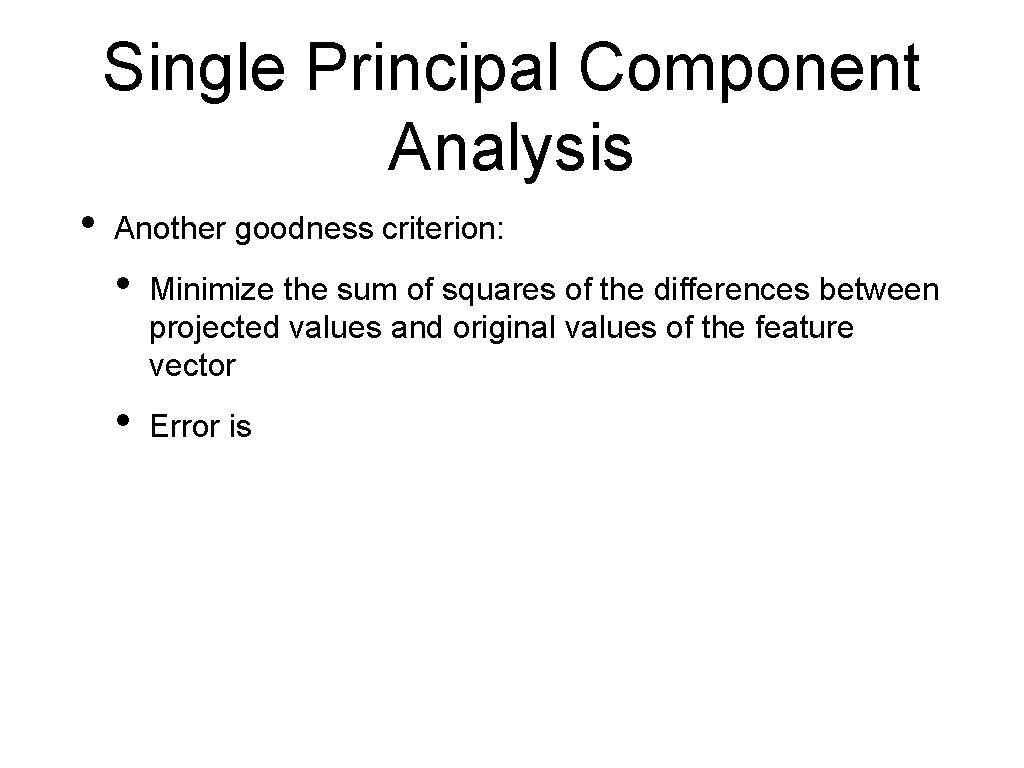 Single Principal Component Analysis

• Another goodness criterion:

• Minimize the sum of squares of the differences between projected values and original values of the feature vector

• Error is